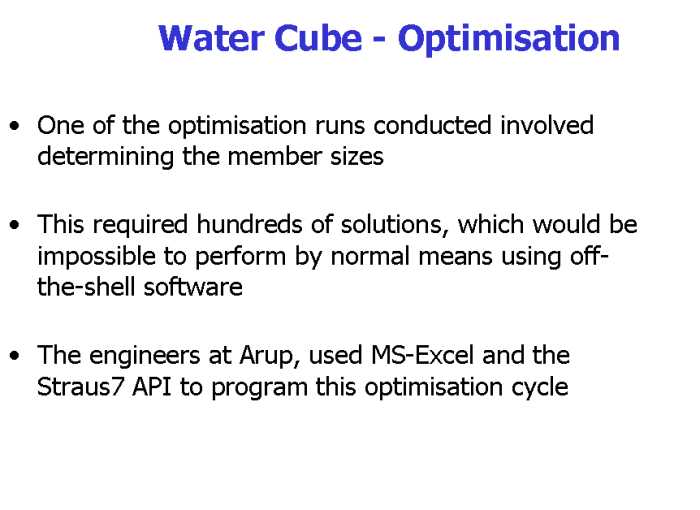 Water Cube - Optimisation

• One of the optimisation runs conducted involved determining the member sizes

• This required hundreds of solutions, which would be impossible to perform by normal means using off-the-shell software

• The engineers at Arup, used MS-Excel and the Straus7 API to program this optimisation cycle